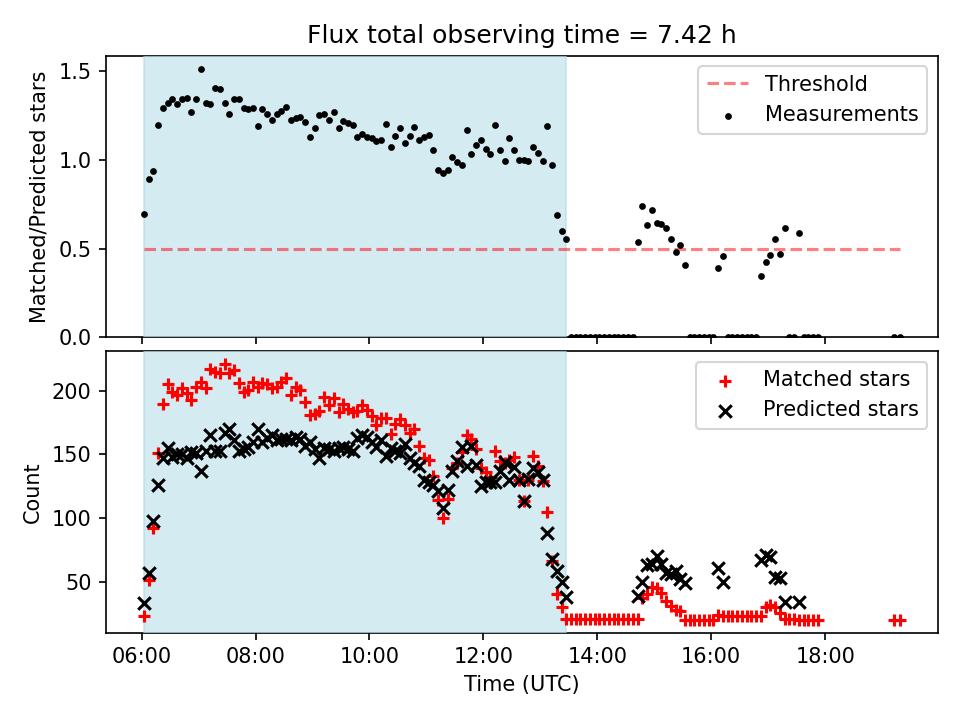 Flux total observing time = 7.42 h

Matched/Predicted stars

1.5
1.0
0.5
0.0

Threshold
Measurements

Count

200
150
100
50

Matched stars
Predicted stars

06:00 08:00 10:00 12:00 14:00 16:00 18:00

Time (UTC)